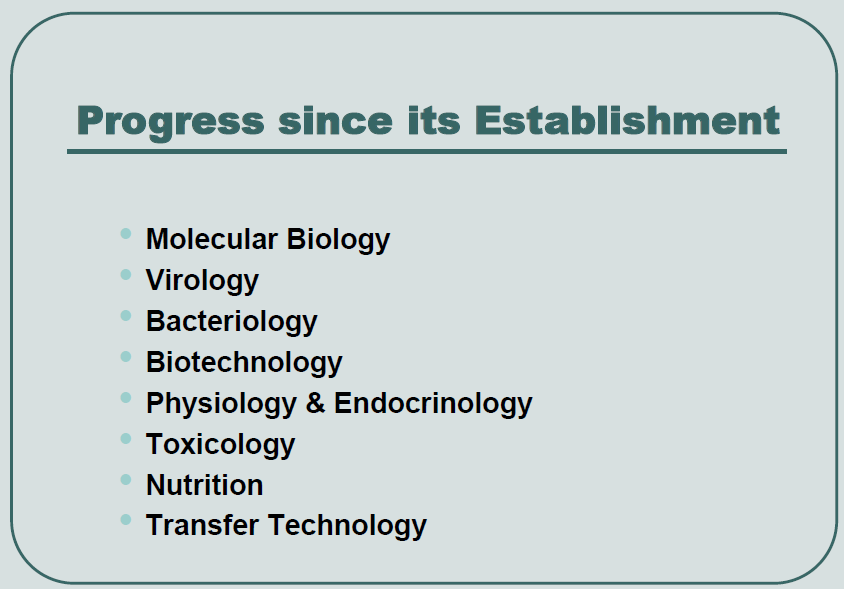 Progress since its Establishment

- Molecular Biology
- Virology
- Bacteriology
- Biotechnology
- Physiology & Endocrinology
- Toxicology
- Nutrition
- Transfer Technology